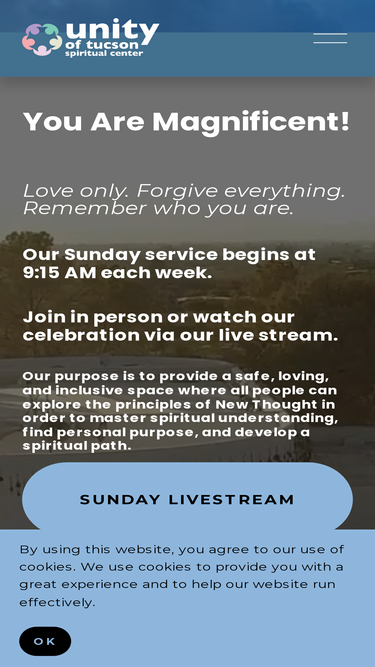 unity
of tucson
spiritual center

You Are Magnificent!

Love only. Forgive everything. Remember who you are.

Our Sunday service begins at 9:15 AM each week.

Join in person or watch our celebration via our live stream.

Our purpose is to provide a safe, loving, and inclusive space where all people can explore the principles of New Thought in order to master spiritual understanding, find personal purpose, and develop a spiritual path.

SUNDAY LIVESTREAM

By using this website, you agree to our use of cookies. We use cookies to provide you with a great experience and to help our website run effectively.

OK